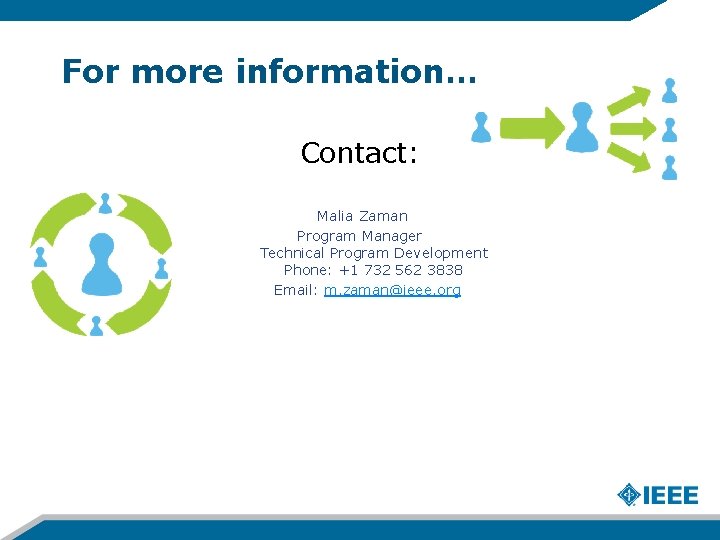 For more information…

Contact:

Malia Zaman
Program Manager
Technical Program Development
Phone: +1 732 562 3838
Email: m.zaman@ieee.org

IEEE